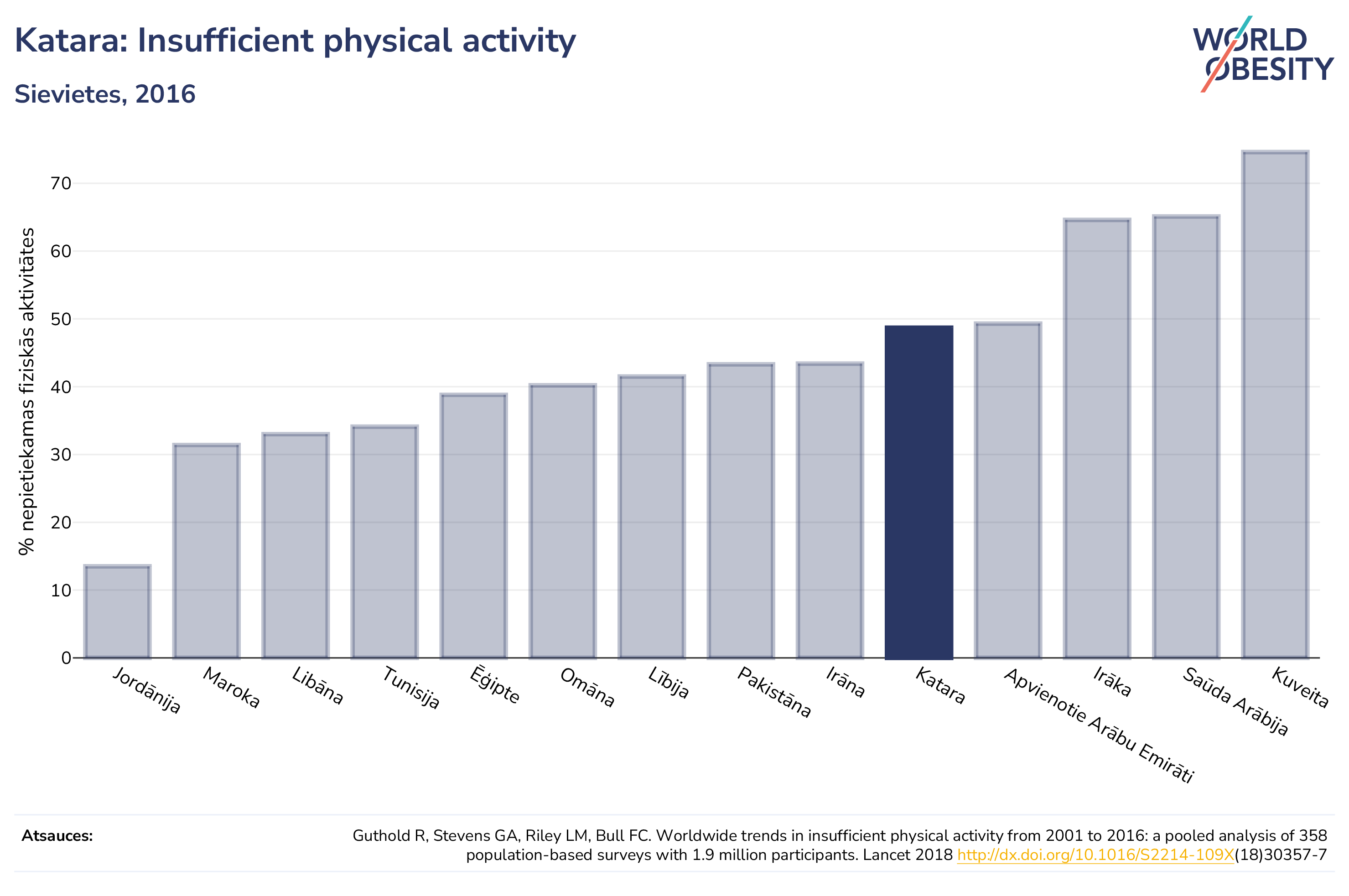 Katara: Insufficient physical activity

Sievietes, 2016

WORLD OBESITY

% nepietiekamas fiziskās aktivitātes

70
60
50
40
30
20
10
0

Jordānija
Maroka
Libāna
Tunisija
Ēģipte
Omāna
Lībija
Pakistāna
Irāna
Katara
Apvienotie Arābu Emirāti
Irāka
Saūda Arābija
Kuveita

Atsauces:

Guthold R, Stevens GA, Riley LM, Bull FC. Worldwide trends in insufficient physical activity from 2001 to 2016: a pooled analysis of 358 population-based surveys with 1.9 million participants. Lancet 2018 http://dx.doi.org/10.1016/S2214-109X(18)30357-7